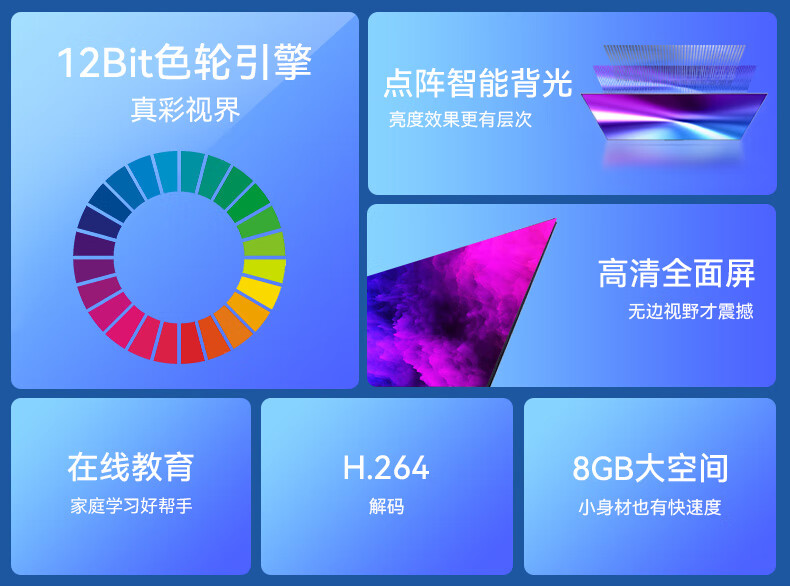 12Bit色轮引擎
真彩视界

点阵智能背光
亮度效果更有层次

高清全面屏
无边视野才震撼

在线教育
家庭学习好帮手

H.264
解码

8GB大空间
小身材也有快速度